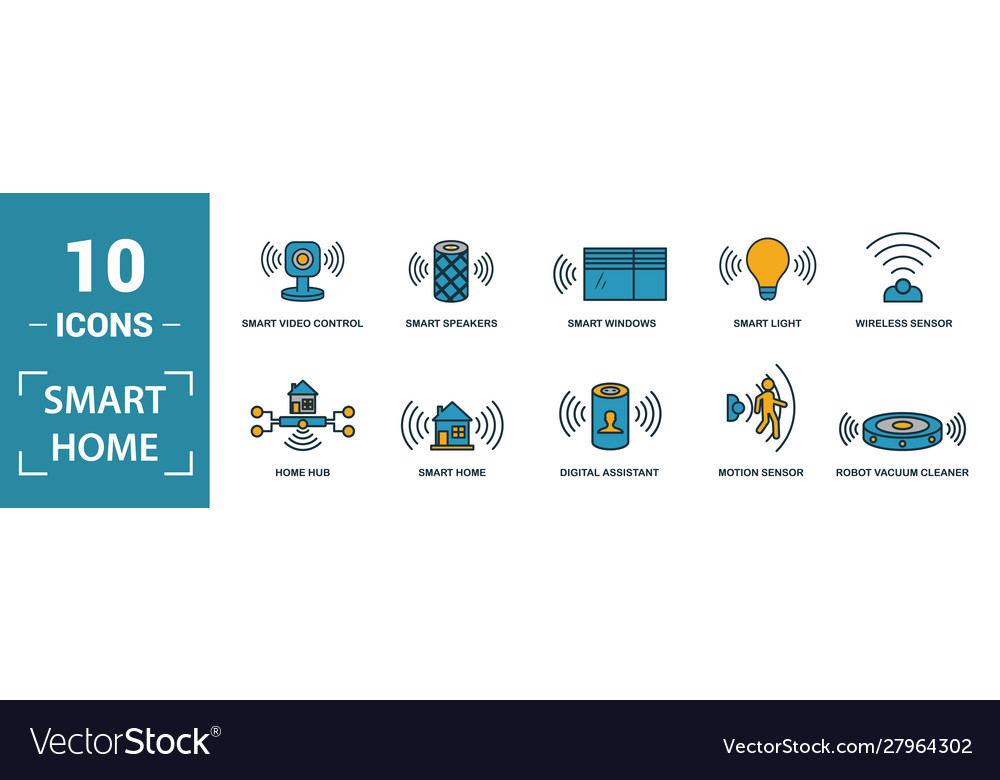 10
ICONS
SMART HOME

SMART VIDEO CONTROL
SMART SPEAKERS
SMART WINDOWS
SMART LIGHT
WIRELESS SENSOR
HOME HUB
SMART HOME
DIGITAL ASSISTANT
MOTION SENSOR
ROBOT VACUUM CLEANER

VectorStock®
VectorStock.com/27964302